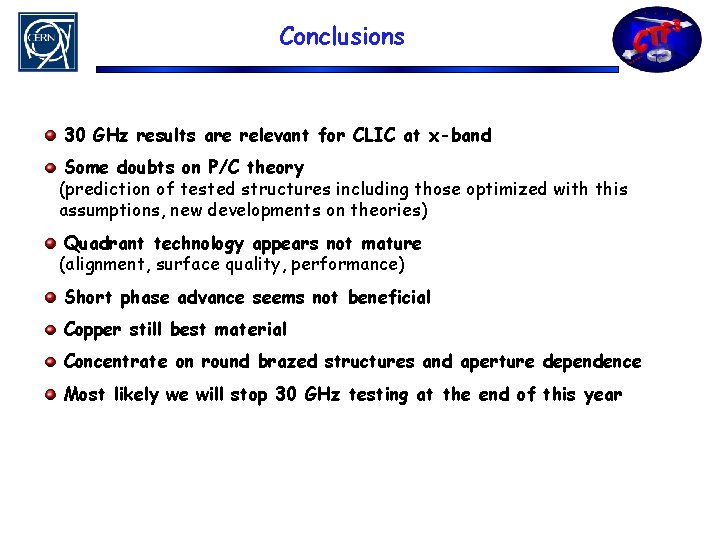 CERN

Conclusions

CTF3

30 GHz results are relevant for CLIC at x-band

Some doubts on P/C theory
(prediction of tested structures including those optimized with this assumptions, new developments on theories)

Quadrant technology appears not mature
(alignment, surface quality, performance)

Short phase advance seems not beneficial

Copper still best material

Concentrate on round brazed structures and aperture dependence

Most likely we will stop 30 GHz testing at the end of this year